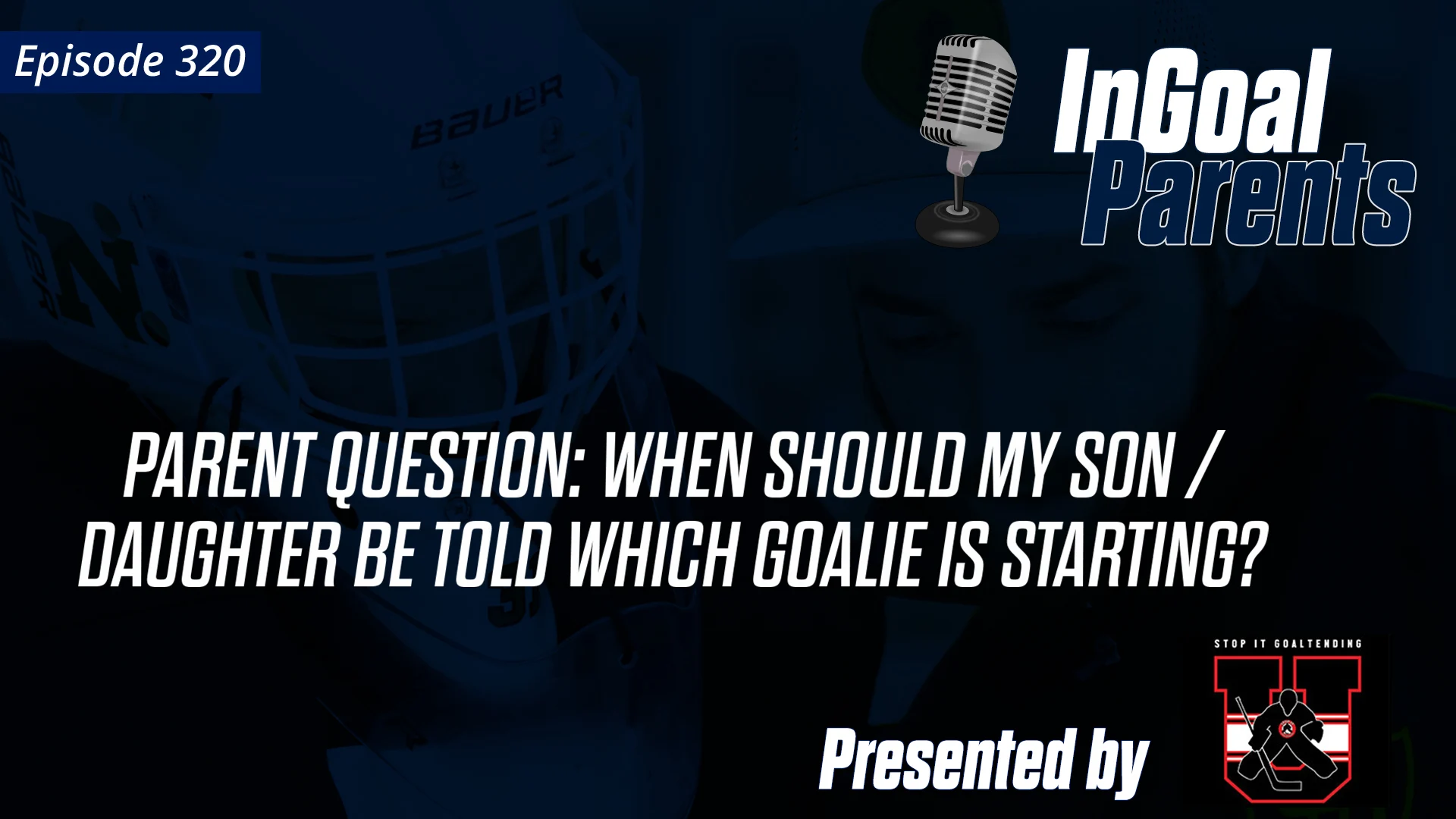 Episode 320

BAUER

InGoal Parents

PARENT QUESTION: WHEN SHOULD MY SON / DAUGHTER BE TOLD WHICH GOALIE IS STARTING?

Presented by

STOP IT GOALTENDING

U